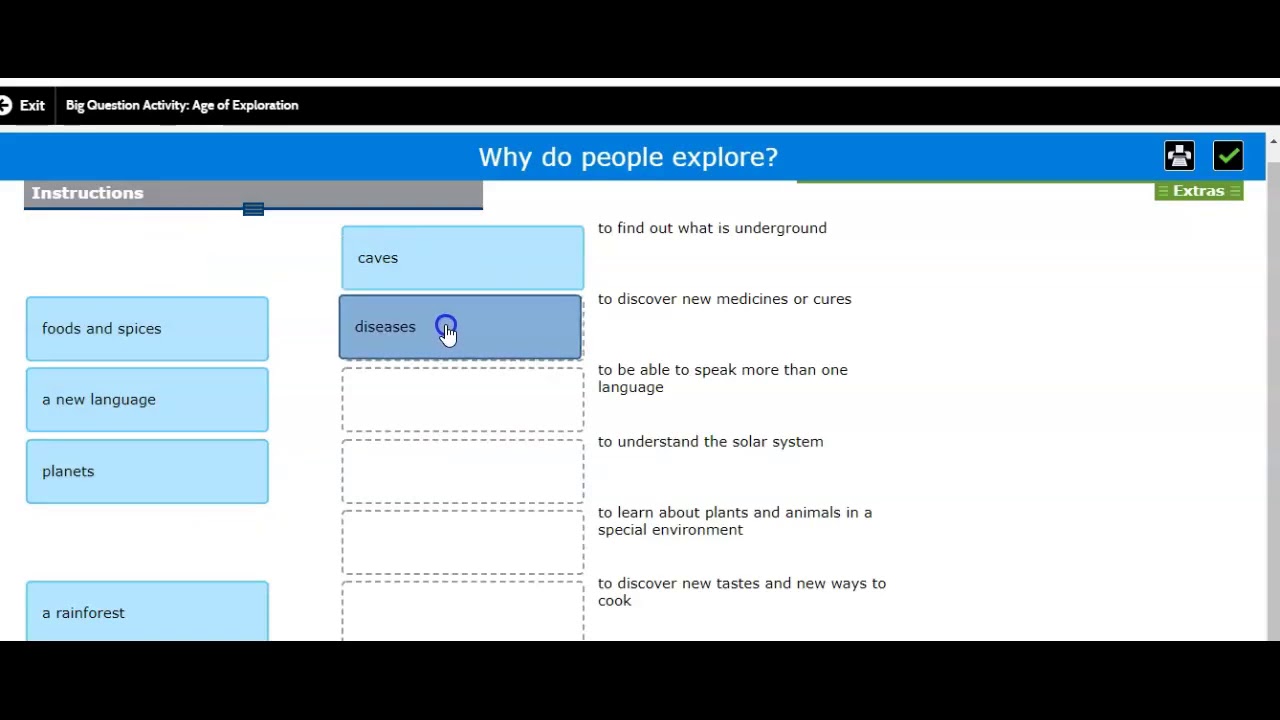 Exit Big Question Activity: Age of Exploration

Why do people explore?

Instructions

Extras

foods and spices

a new language

planets

a rainforest

caves

diseases

to find out what is underground

to discover new medicines or cures

to be able to speak more than one language

to understand the solar system

to learn about plants and animals in a special environment

to discover new tastes and new ways to cook